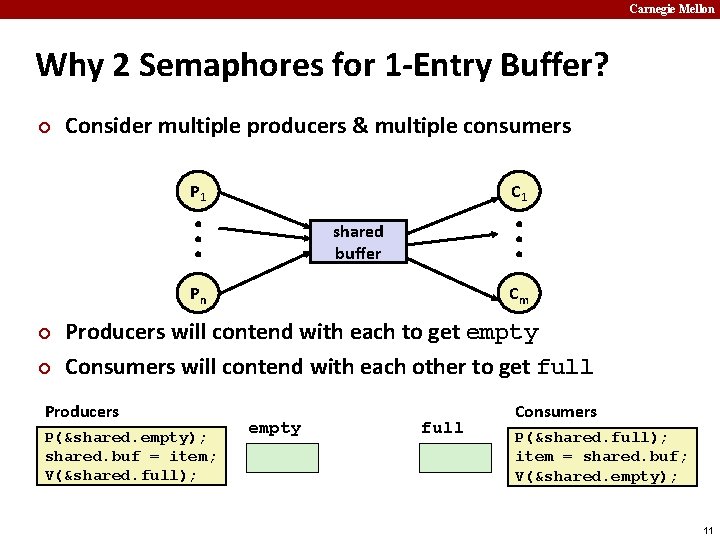 Carnegie Mellon

Why 2 Semaphores for 1-Entry Buffer?

Consider multiple producers & multiple consumers

$P_1$

$P_n$

shared buffer

$C_1$

$C_m$

Producers will contend with each to get empty

Consumers will contend with each other to get full

Producers

P(&shared.empty);
shared.buf = item;
V(&shared.full);

empty

full

Consumers

P(&shared.full);
item = shared.buf;
V(&shared.empty);

11